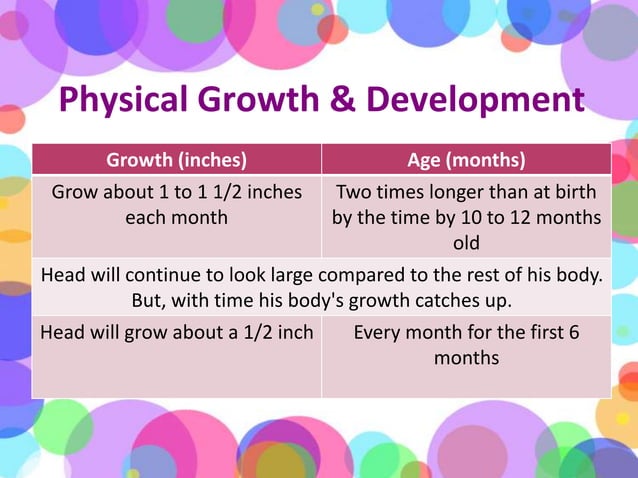 Physical Growth & Development

| Growth (inches) | Age (months) |
|---|---|
| Grow about 1 to 1 1/2 inches each month | Two times longer than at birth by the time by 10 to 12 months old |
| Head will continue to look large compared to the rest of his body. But, with time his body's growth catches up. | |
| Head will grow about a 1/2 inch | Every month for the first 6 months |